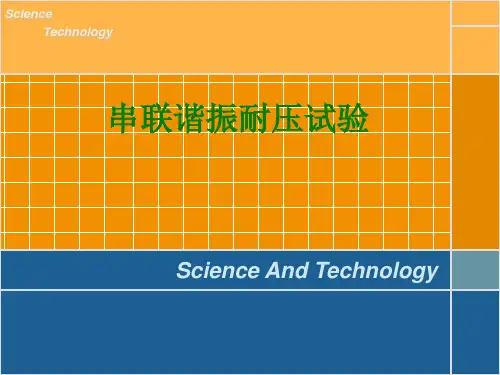 Science
Technology

串联谐振耐压试验

Science And Technology